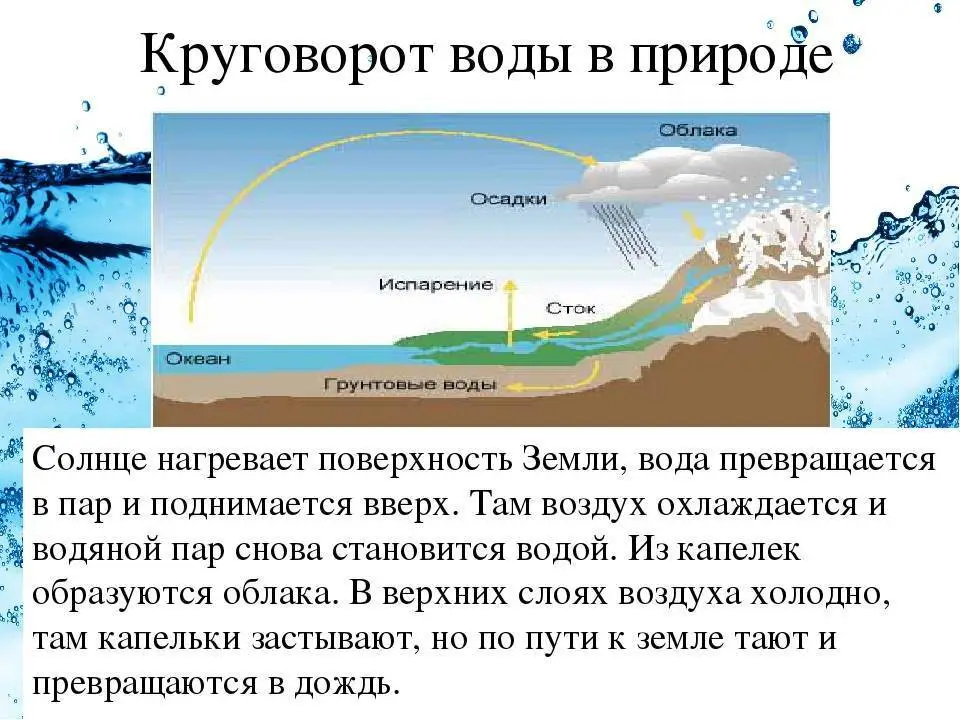 Круговорот воды в природе

Облака
Осадки
Испарение
Сток
Океан
Грунтовые воды

Солнце нагревает поверхность Земли, вода превращается в пар и поднимается вверх. Там воздух охлаждается и водяной пар снова становится водой. Из капелек образуются облака. В верхних слоях воздуха холодно, там капельки застывают, но по пути к земле тают и превращаются в дождь.